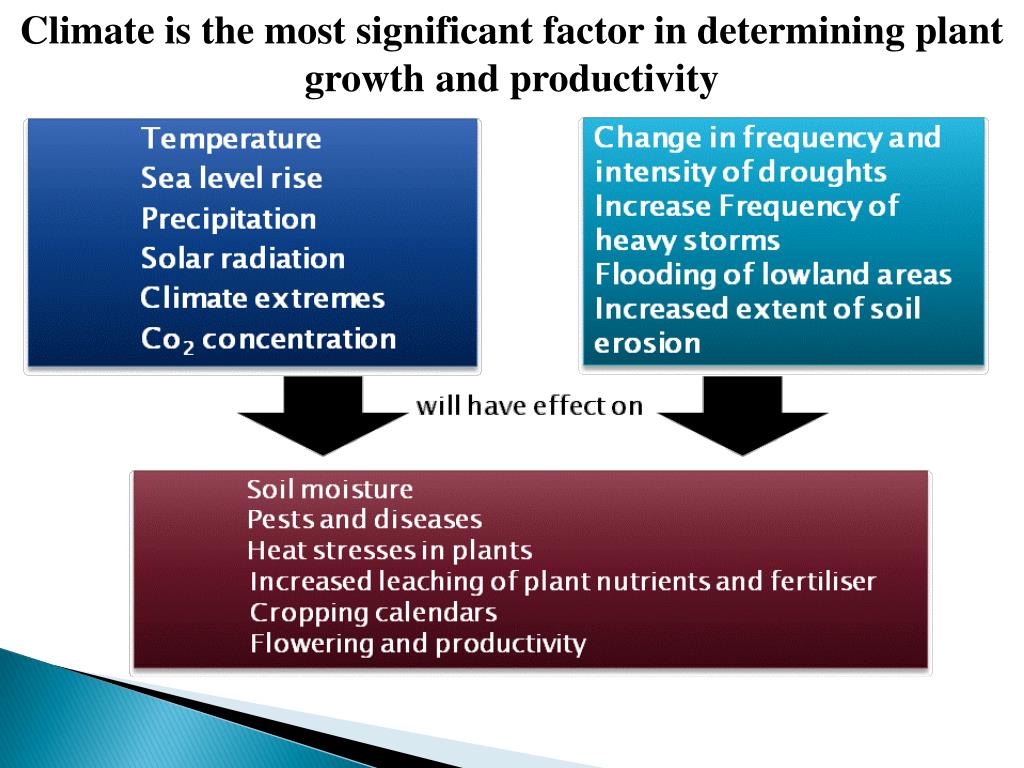 Climate is the most significant factor in determining plant growth and productivity

Temperature
Sea level rise
Precipitation
Solar radiation
Climate extremes
$Co_2$ concentration

Change in frequency and intensity of droughts
Increase Frequency of heavy storms
Flooding of lowland areas
Increased extent of soil erosion

will have effect on

Soil moisture
Pests and diseases
Heat stresses in plants
Increased leaching of plant nutrients and fertiliser
Cropping calendars
Flowering and productivity